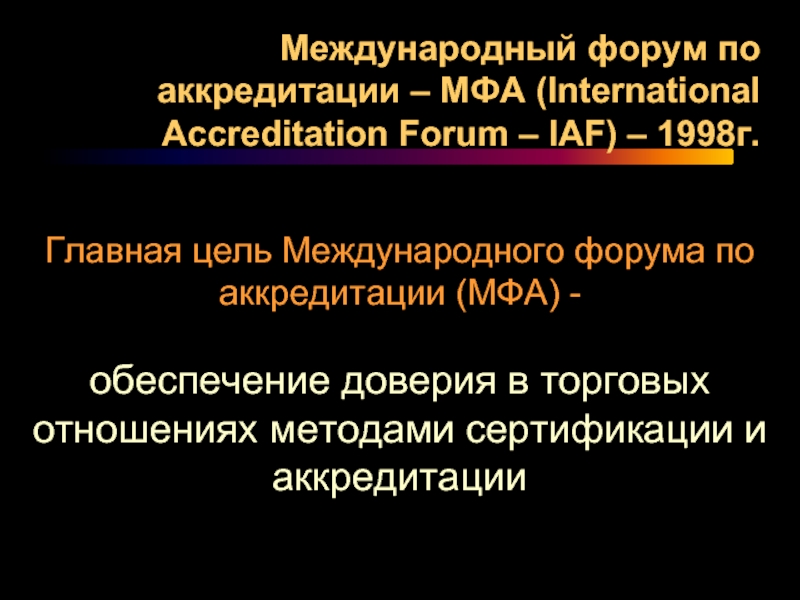 Международный форум по аккредитации – МФА (International Accreditation Forum – IAF) – 1998г.

Главная цель Международного форума по аккредитации (МФА) -

обеспечение доверия в торговых отношениях методами сертификации и аккредитации